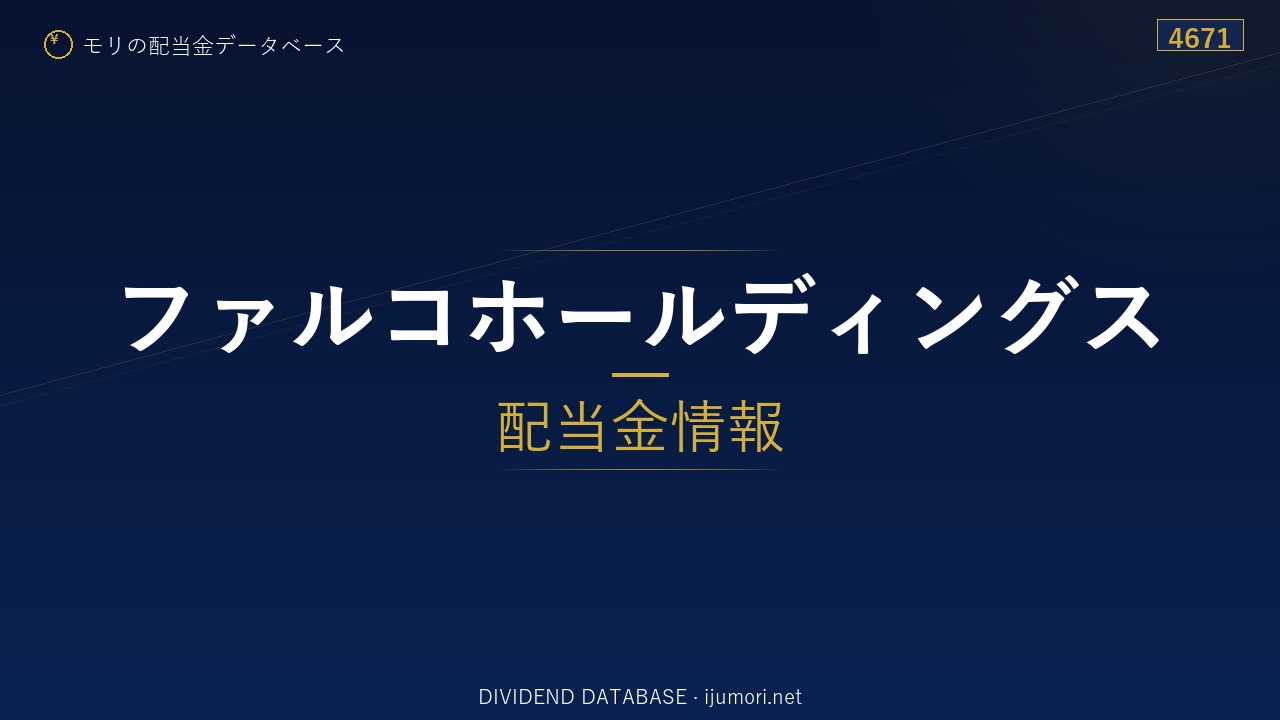 ¥ モリの配当金データベース

4671

ファルコホールディングス

配当金情報

DIVIDEND DATABASE · ijumori.net